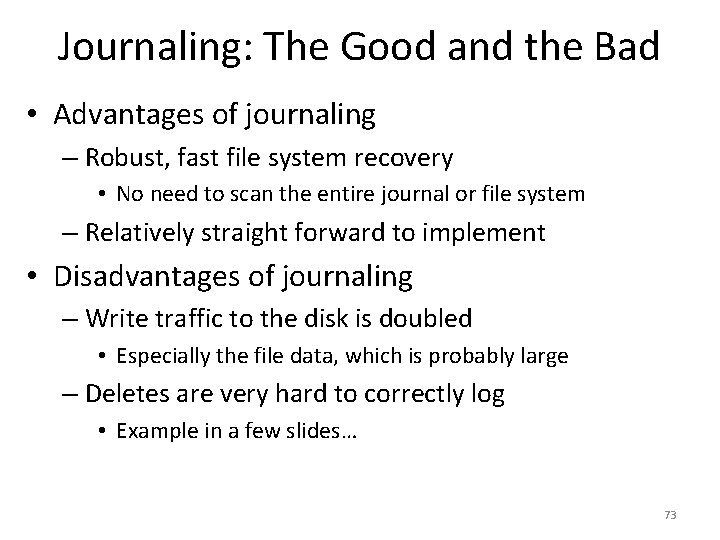 Journaling: The Good and the Bad

• Advantages of journaling
– Robust, fast file system recovery
• No need to scan the entire journal or file system
– Relatively straight forward to implement
• Disadvantages of journaling
– Write traffic to the disk is doubled
• Especially the file data, which is probably large
– Deletes are very hard to correctly log
• Example in a few slides…

73